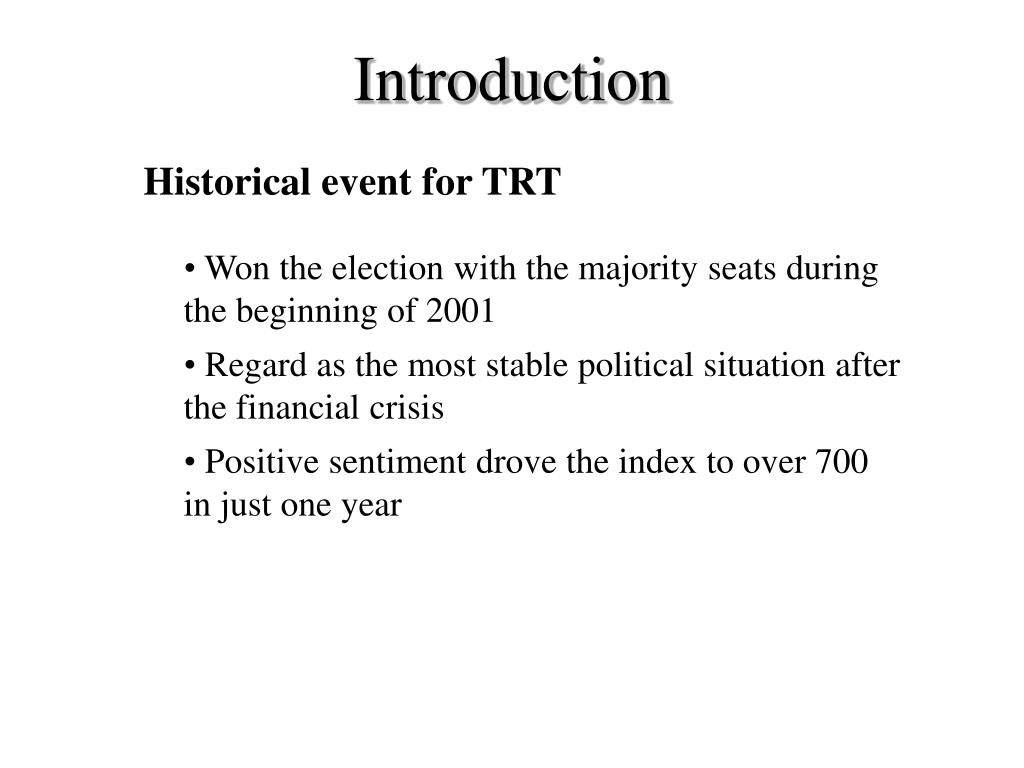 Introduction

Historical event for TRT

• Won the election with the majority seats during the beginning of 2001

• Regard as the most stable political situation after the financial crisis

• Positive sentiment drove the index to over 700 in just one year